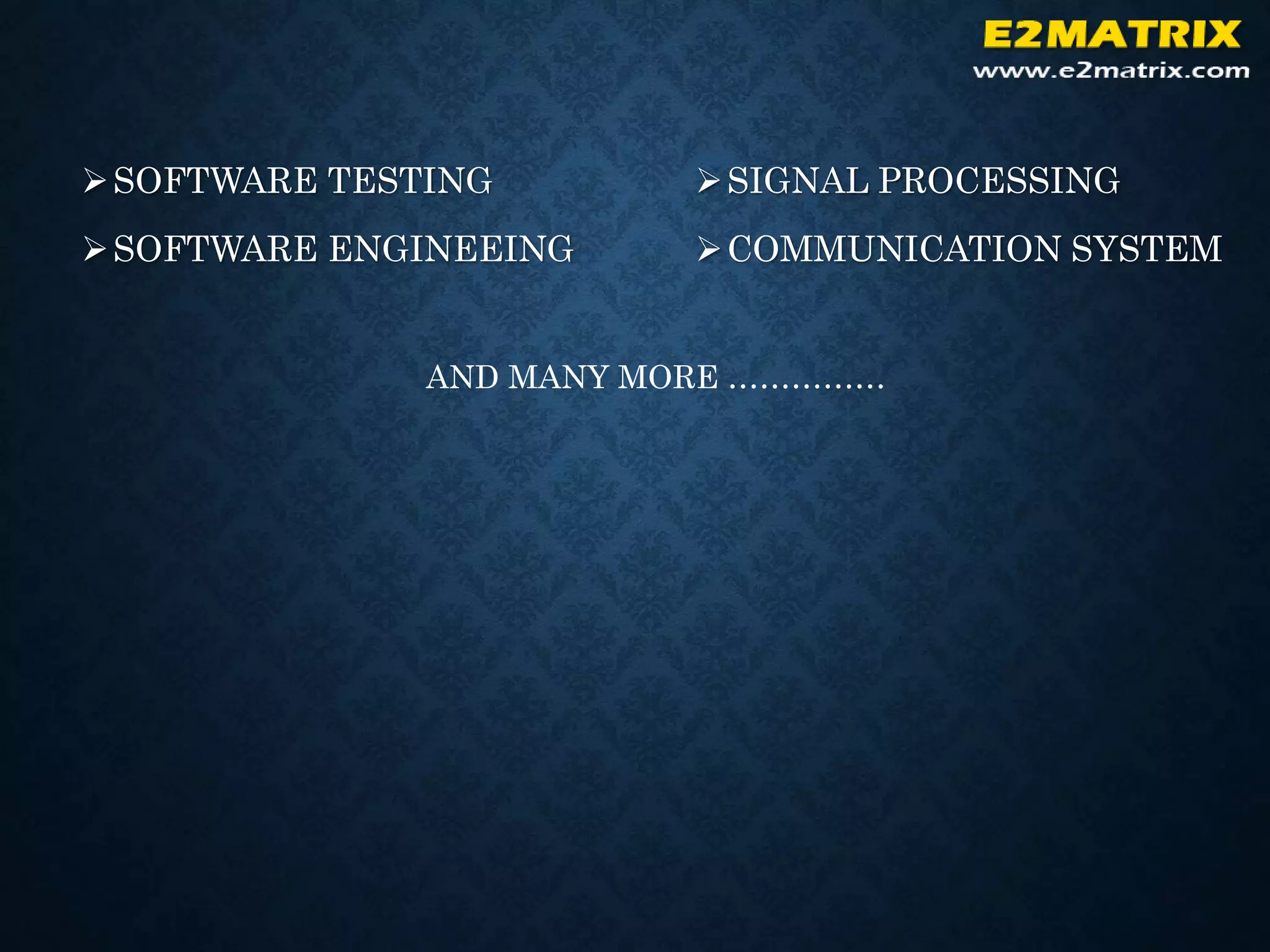 E2MATRIX
www.e2matrix.com

➢ SOFTWARE TESTING
➢ SOFTWARE ENGINEEING

➢ SIGNAL PROCESSING
➢ COMMUNICATION SYSTEM

AND MANY MORE ……………